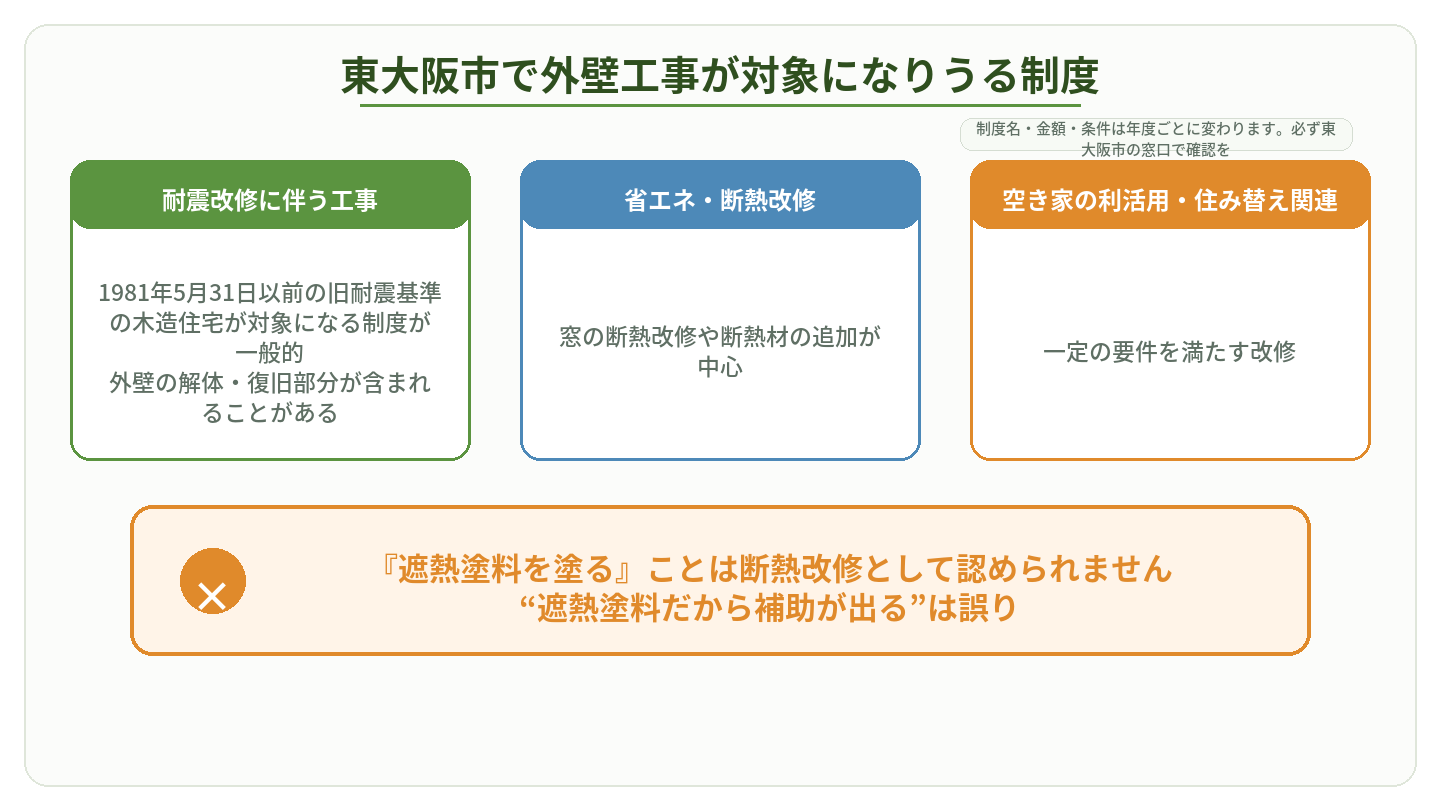 東大阪市で外壁工事が対象になりうる制度

制度名・金額・条件は年度ごとに変わります。必ず東大阪市の窓口で確認を

耐震改修に伴う工事

1981年5月31日以前の旧耐震基準の木造住宅が対象になる制度が一般的
外壁の解体・復旧部分が含まれることがある

省エネ・断熱改修

窓の断熱改修や断熱材の追加が中心

空き家の利活用・住み替え関連

一定の要件を満たす改修

×

『遮熱塗料を塗る』ことは断熱改修として認められません
“遮熱塗料だから補助が出る”は誤り